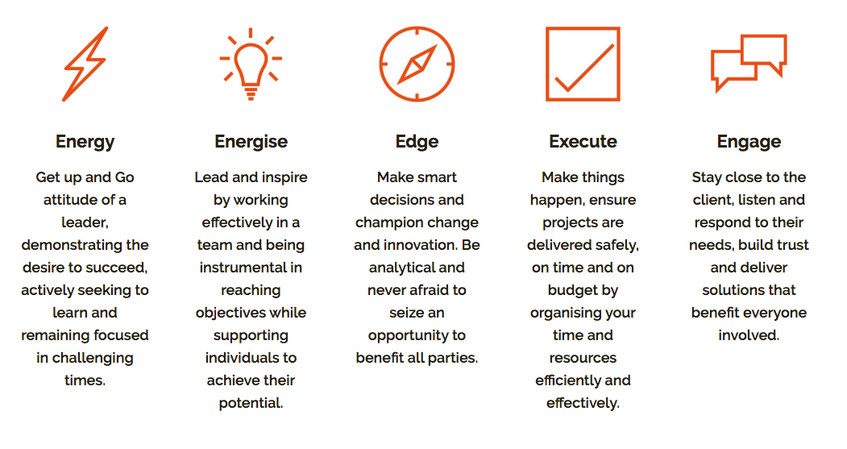 Energy

Get up and Go attitude of a leader, demonstrating the desire to succeed, actively seeking to learn and remaining focused in challenging times.

Energise

Lead and inspire by working effectively in a team and being instrumental in reaching objectives while supporting individuals to achieve their potential.

Edge

Make smart decisions and champion change and innovation. Be analytical and never afraid to seize an opportunity to benefit all parties.

Execute

Make things happen, ensure projects are delivered safely, on time and on budget by organising your time and resources efficiently and effectively.

Engage

Stay close to the client, listen and respond to their needs, build trust and deliver solutions that benefit everyone involved.